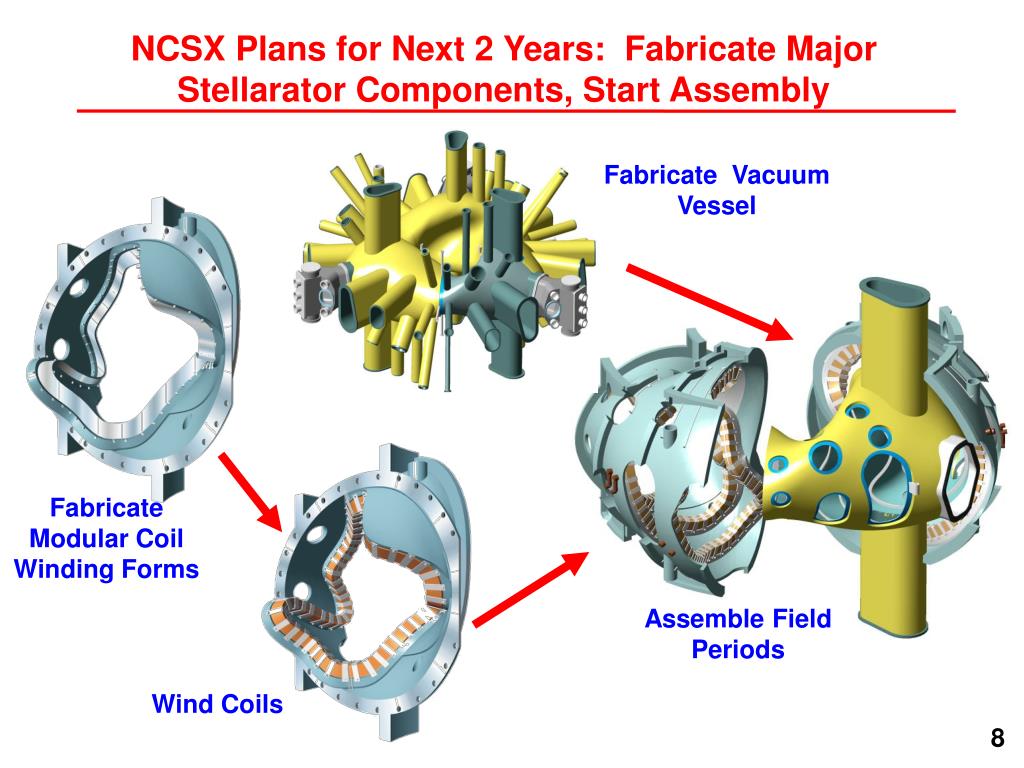 NCSX Plans for Next 2 Years: Fabricate Major Stellarator Components, Start Assembly

Fabricate Vacuum Vessel

Fabricate Modular Coil Winding Forms

Wind Coils

Assemble Field Periods

8